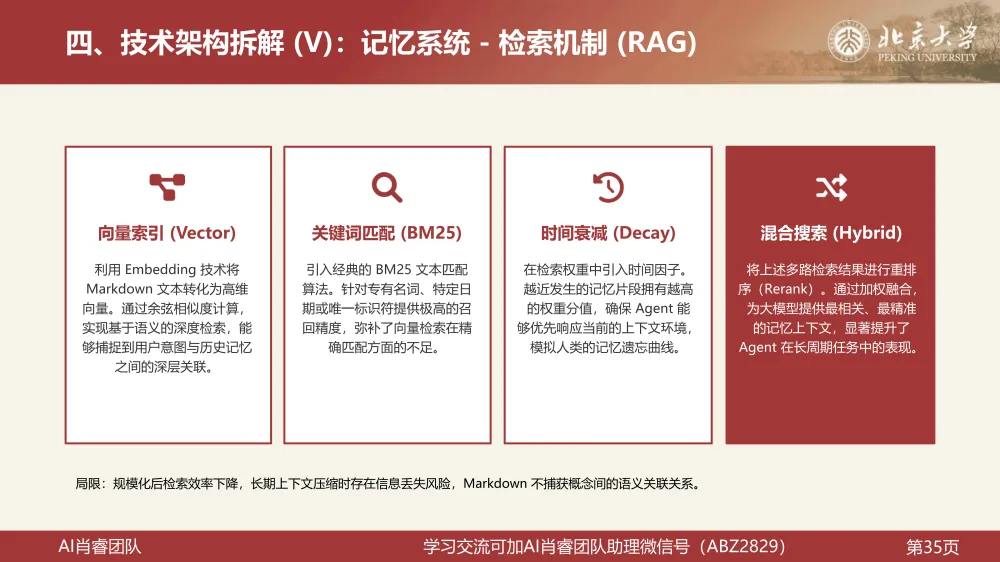 四、技术架构拆解 (V)：记忆系统 - 检索机制 (RAG)

北京大学
PEKING UNIVERSITY

向量索引 (Vector)

利用 Embedding 技术将 Markdown 文本转化为高维向量。通过余弦相似度计算，实现基于语义的深度检索，能够捕捉到用户意图与历史记忆之间的深层关联。

关键词匹配 (BM25)

引入经典的 BM25 文本匹配算法。针对专有名词、特定日期或唯一标识符提供极高的召回精度，弥补了向量检索在精确匹配方面的不足。

时间衰减 (Decay)

在检索权重中引入时间因子。越近发生的记忆片段拥有越高的权重分值，确保 Agent 能够优先响应当前的上下文环境，模拟人类的记忆遗忘曲线。

混合搜索 (Hybrid)

将上述多路检索结果进行重排序（Rerank）。通过加权融合，为大模型提供最相关、最精准的记忆上下文，显著提升了 Agent 在长周期任务中的表现。

局限：规模化后检索效率下降，长期上下文压缩时存在信息丢失风险，Markdown 不捕获概念间的语义关联关系。

AI肖睿团队

学习交流可加AI肖睿团队助理微信号（ABZ2829）

第35页